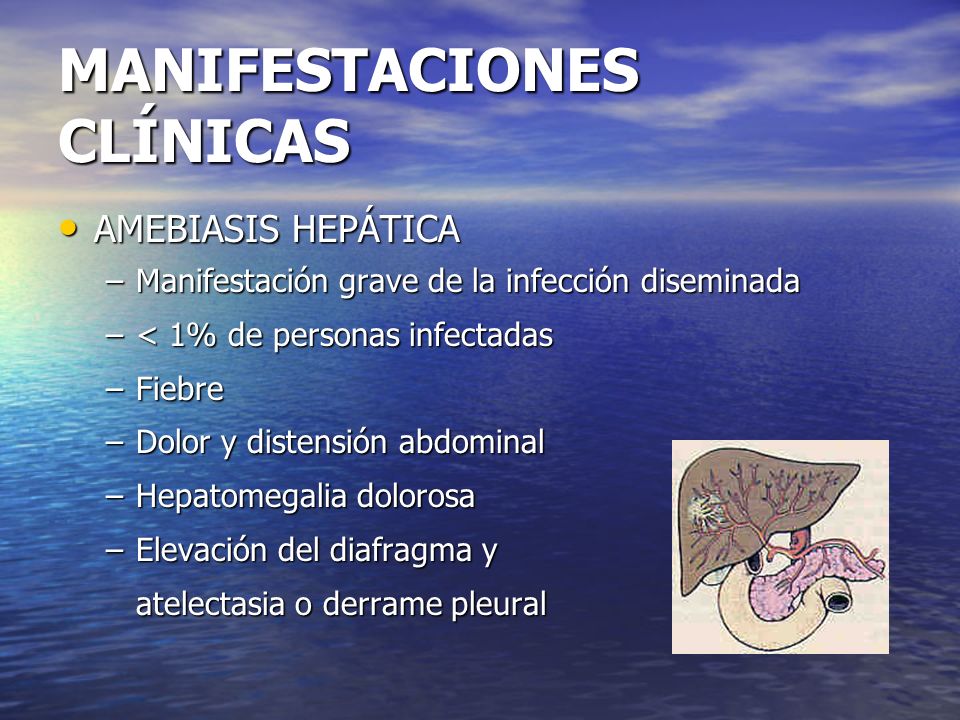 MANIFESTACIONES CLÍNICAS

• AMEBIASIS HEPÁTICA
– Manifestación grave de la infección diseminada
– < 1% de personas infectadas
– Fiebre
– Dolor y distensión abdominal
– Hepatomegalia dolorosa
– Elevación del diafragma y atelectasia o derrame pleural